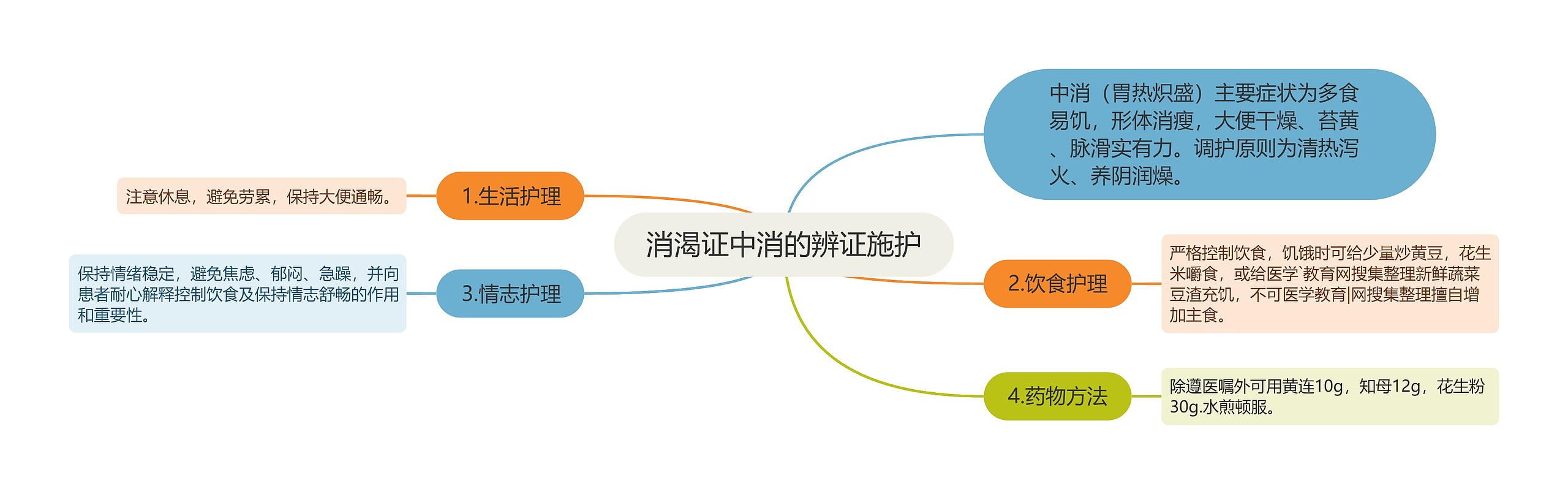 消渴证中消的辨证施护

中消（胃热炽盛）主要症状为多食易饥，形体消瘦，大便干燥、苔黄、脉滑实有力。调护原则为清热泻火、养阴润燥。

1.生活护理

注意休息，避免劳累，保持大便通畅。

2.饮食护理

严格控制饮食，饥饿时可给少量炒黄豆，花生米嚼食，或给医学`教育网搜集整理新鲜蔬菜豆渣充饥，不可医学教育|网搜集整理擅自增加主食。

3.情志护理

保持情绪稳定，避免焦虑、郁闷、急躁，并向患者耐心解释控制饮食及保持情志舒畅的作用和重要性。

4.药物方法

除遵医嘱外可用黄连10g，知母12g，花生粉30g.水煎顿服。